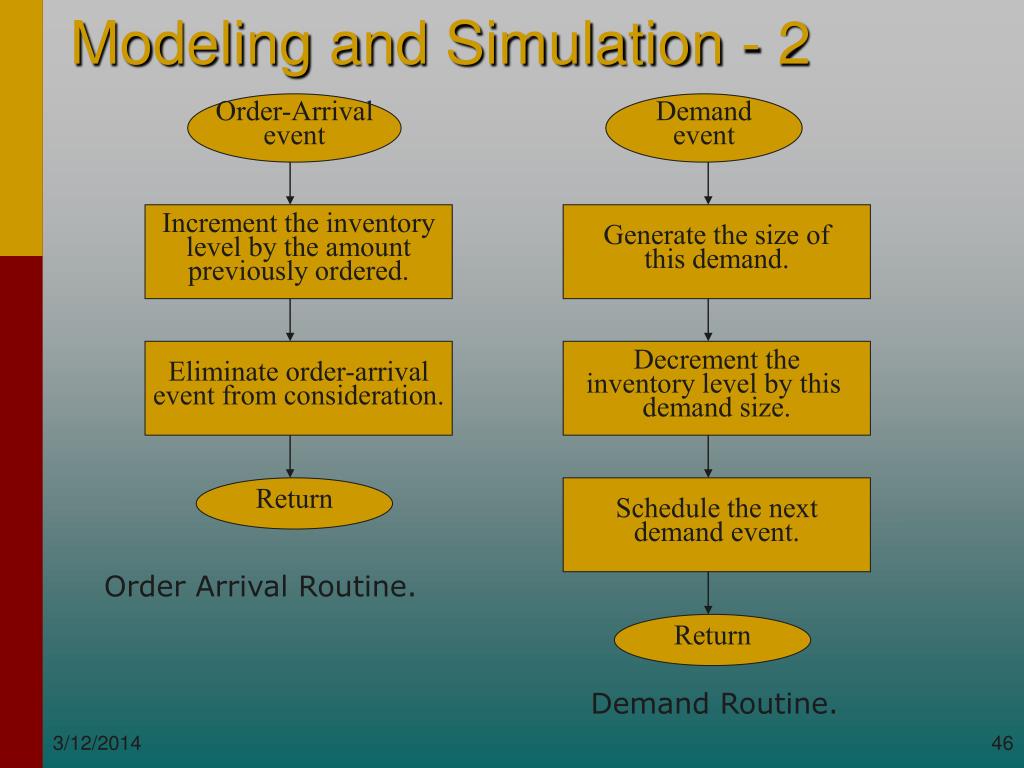 Modeling and Simulation - 2

Order-Arrival event

Increment the inventory level by the amount previously ordered.

Eliminate order-arrival event from consideration.

Return

Order Arrival Routine.

Demand event

Generate the size of this demand.

Decrement the inventory level by this demand size.

Schedule the next demand event.

Return

Demand Routine.

3/12/2014

46